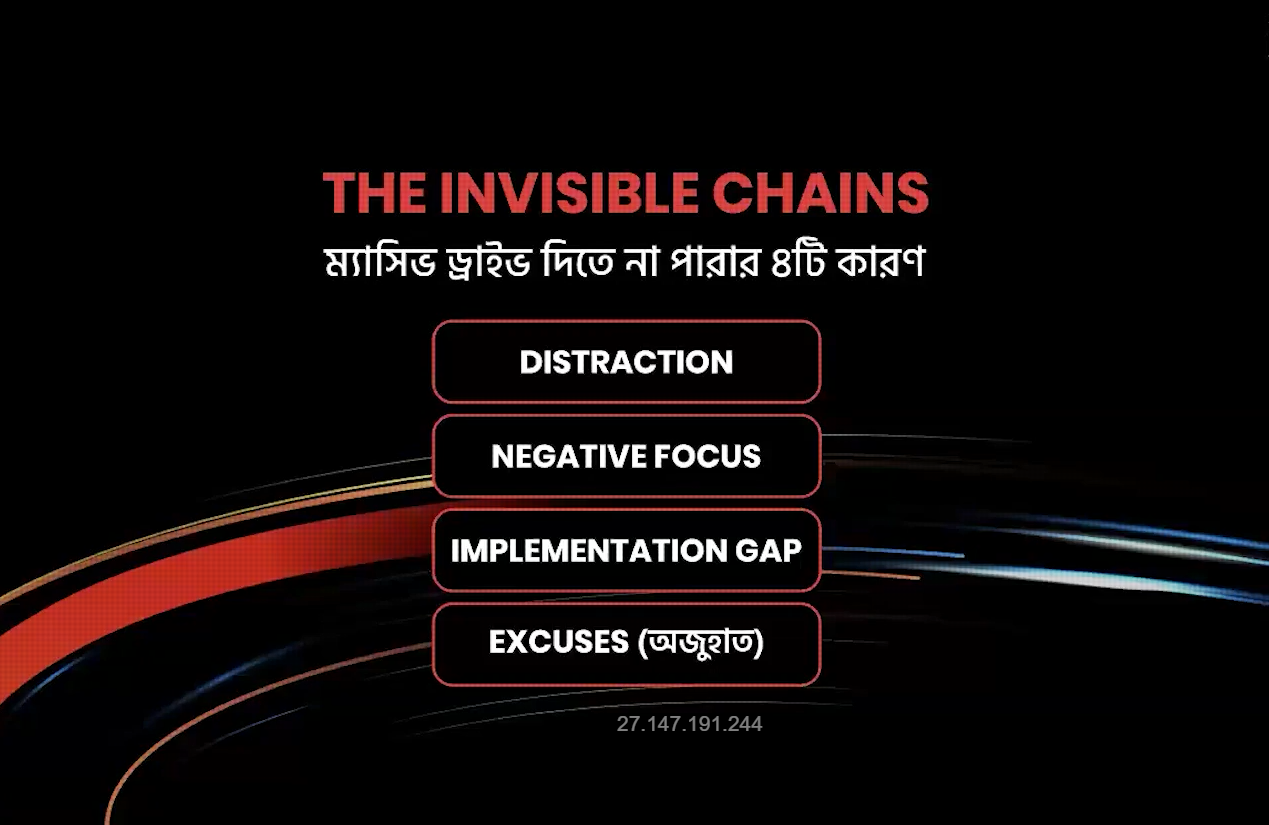 THE INVISIBLE CHAINS
ম্যাসিভ ড্রাইভ দিতে না পারার ৪টি কারণ

DISTRACTION

NEGATIVE FOCUS

IMPLEMENTATION GAP

EXCUSES (অজুহাত)

27.147.191.244